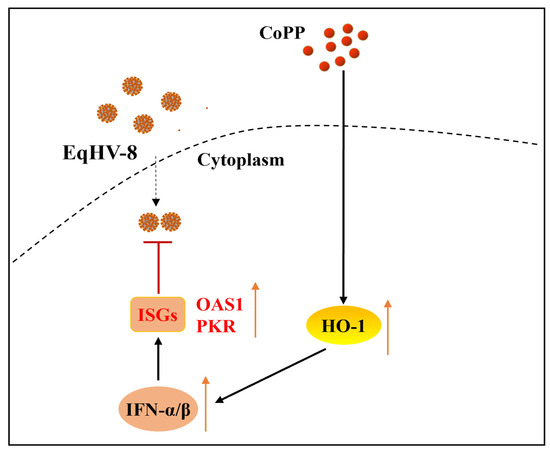 CoPP

EqHV-8

Cytoplasm

ISGs

OAS1
PKR

HO-1

IFN-α/β